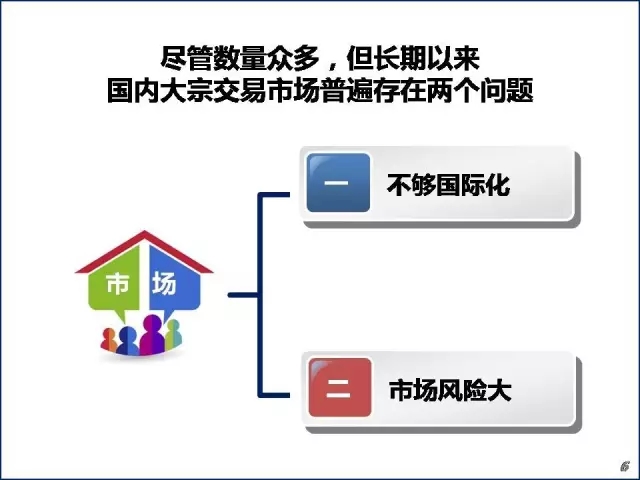 尽管数量众多，但长期以来
国内大宗交易市场普遍存在两个问题

市 场

一 不够国际化

二 市场风险大

6